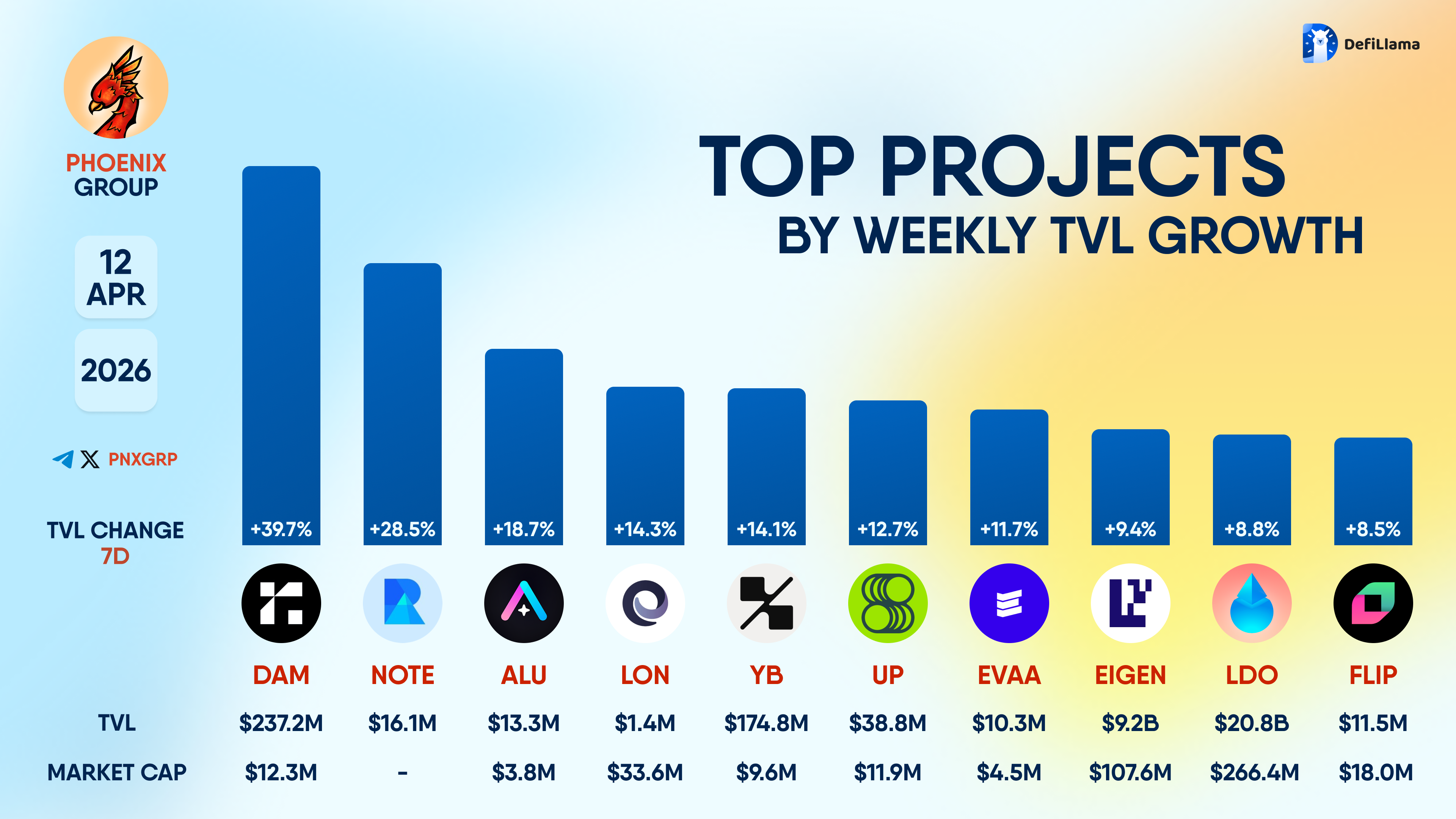 PHOENIX GROUP

12 APR

2026

PNXGRP

DefiLlama

TOP PROJECTS
BY WEEKLY TVL GROWTH

| TVL CHANGE 7D | +39.7% | +28.5% | +18.7% | +14.3% | +14.1% | +12.7% | +11.7% | +9.4% | +8.8% | +8.5% |
|---|---|---|---|---|---|---|---|---|---|---|
| | DAM | NOTE | ALU | LON | YB | UP | EVAA | EIGEN | LDO | FLIP |
| TVL | \$237.2M | \$16.1M | \$13.3M | \$1.4M | \$174.8M | \$38.8M | \$10.3M | \$9.2B | \$20.8B | \$11.5M |
| MARKET CAP | \$12.3M | - | \$3.8M | \$33.6M | \$9.6M | \$11.9M | \$4.5M | \$107.6M | \$266.4M | \$18.0M |